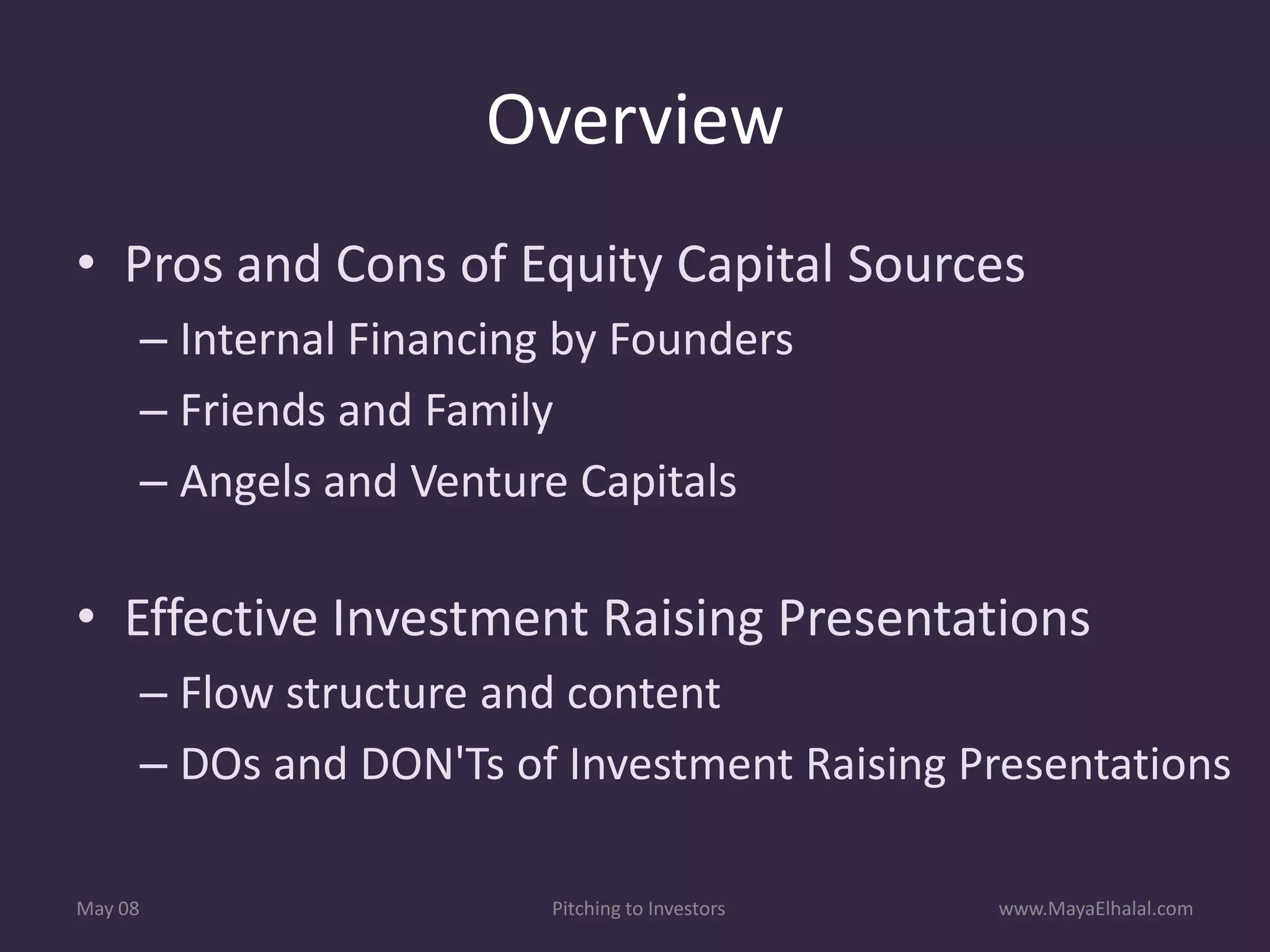 Overview

• Pros and Cons of Equity Capital Sources
– Internal Financing by Founders
– Friends and Family
– Angels and Venture Capitals

• Effective Investment Raising Presentations
– Flow structure and content
– DOs and DON'Ts of Investment Raising Presentations

May 08
Pitching to Investors
www.MayaElhalal.com